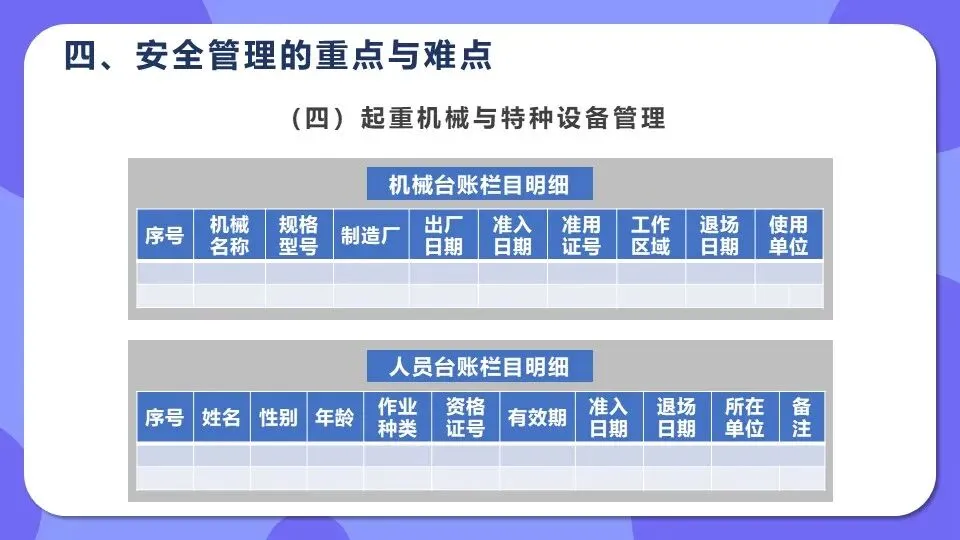 四、安全管理的重点与难点

（四）起重机械与特种设备管理

机械台账栏目明细

| 序号 | 机械名称 | 规格型号 | 制造厂 | 出厂日期 | 准入日期 | 准用证号 | 工作区域 | 退场日期 | 使用单位 |
|---|---|---|---|---|---|---|---|---|---|
| | | | | | | | | | |
| | | | | | | | | | |

人员台账栏目明细

| 序号 | 姓名 | 性别 | 年龄 | 作业种类 | 资格证号 | 有效期 | 准入日期 | 退场日期 | 所在单位 | 备注 |
|---|---|---|---|---|---|---|---|---|---|---|
| | | | | | | | | | | |
| | | | | | | | | | | |